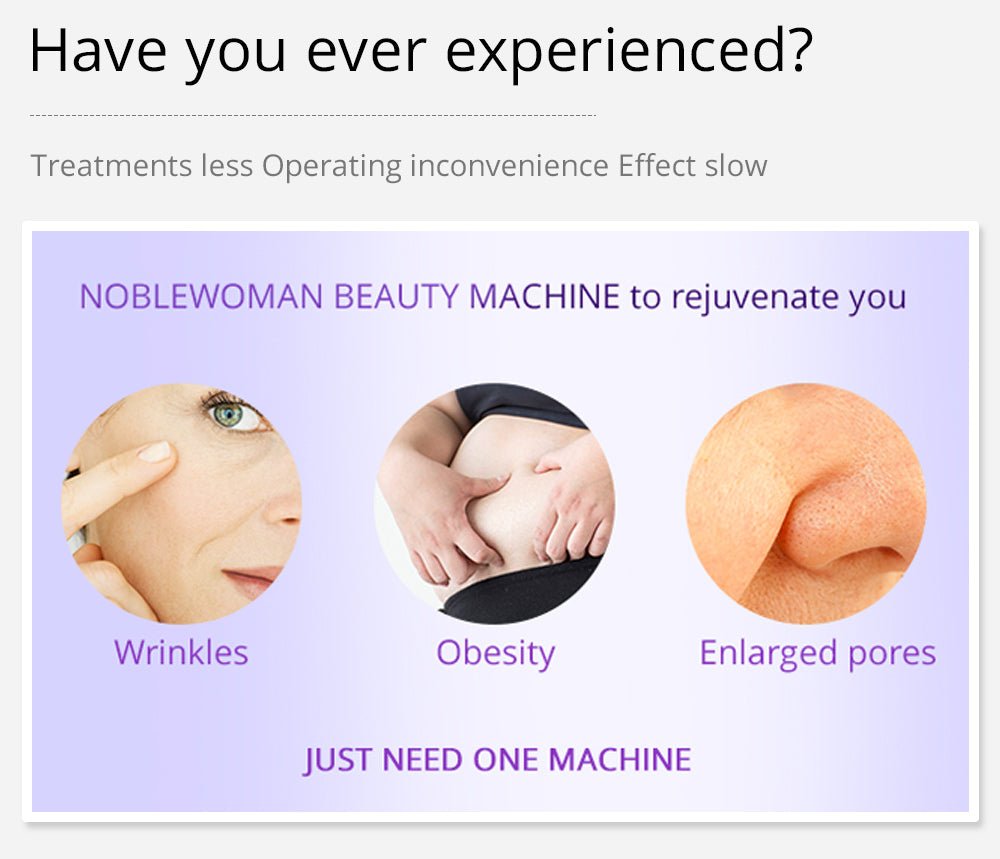 Have you ever experienced?

Treatments less Operating inconvenience Effect slow

NOBLEWOMAN BEAUTY MACHINE to rejuvenate you

Wrinkles

Obesity

Enlarged pores

JUST NEED ONE MACHINE